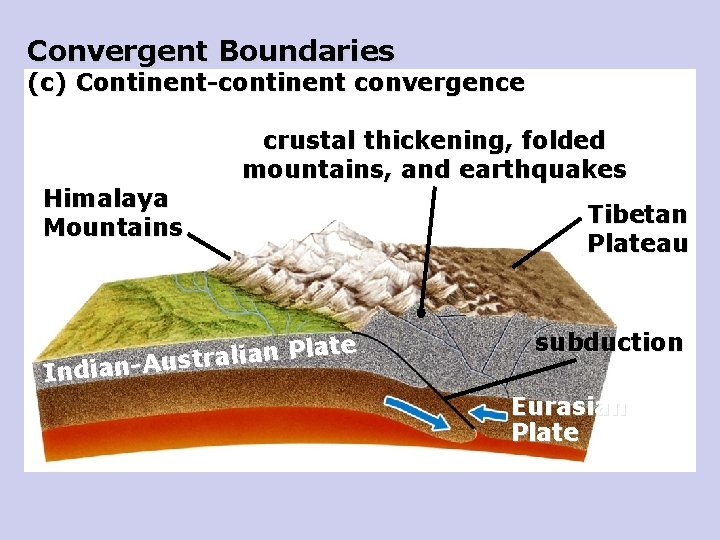 Convergent Boundaries
(c) Continent-continent convergence

crustal thickening, folded mountains, and earthquakes

Himalaya Mountains

Tibetan Plateau

Indian-Australian Plate

subduction

Eurasian Plate